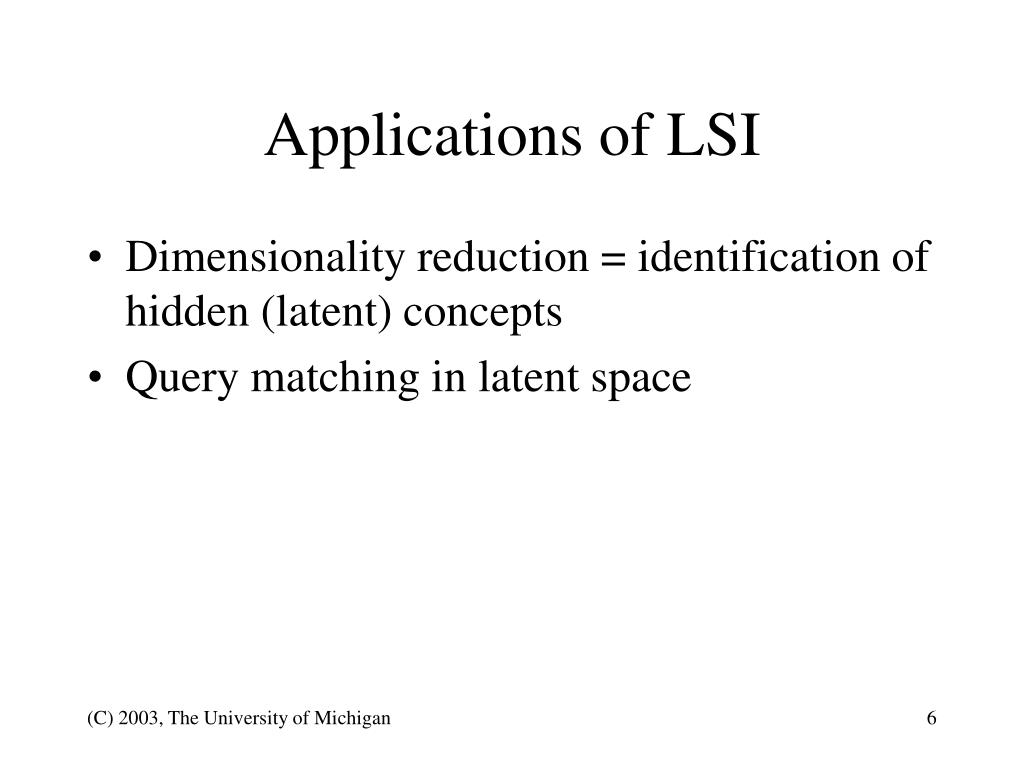 Applications of LSI

• Dimensionality reduction = identification of hidden (latent) concepts
• Query matching in latent space

(C) 2003, The University of Michigan

6